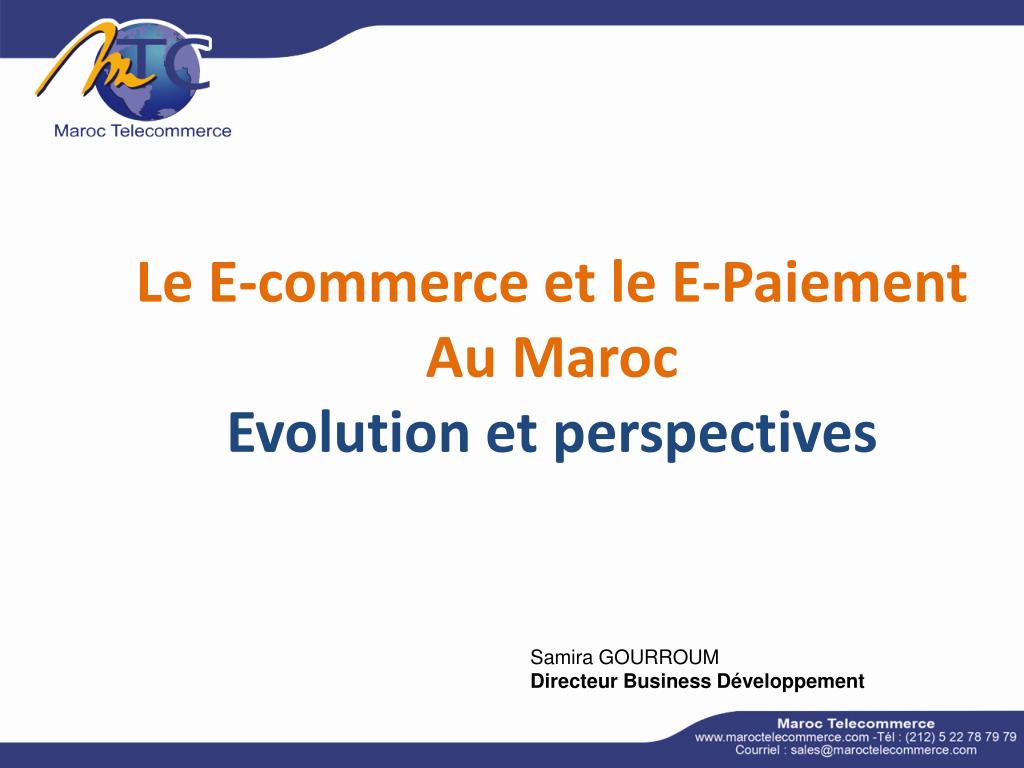 MTC
Maroc Telecommerce

Le E-commerce et le E-Paiement
Au Maroc
Evolution et perspectives

Samira GOURROUM
Directeur Business Développement

Maroc Telecommerce
www.maroctelecommerce.com -Tél : (212) 5 22 78 79 79
Courriel : sales@maroctelecommerce.com